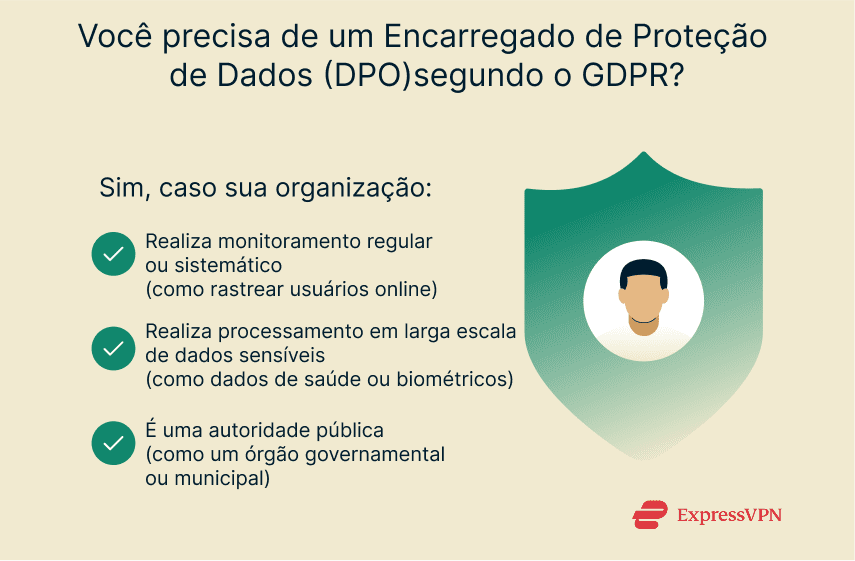 Você precisa de um Encarregado de Proteção de Dados (DPO)segundo o GDPR?

Sim, caso sua organização:

Realiza monitoramento regular ou sistemático (como rastrear usuários online)

Realiza processamento em larga escala de dados sensíveis (como dados de saúde ou biométricos)

É uma autoridade pública (como um órgão governamental ou municipal)

ExpressVPN